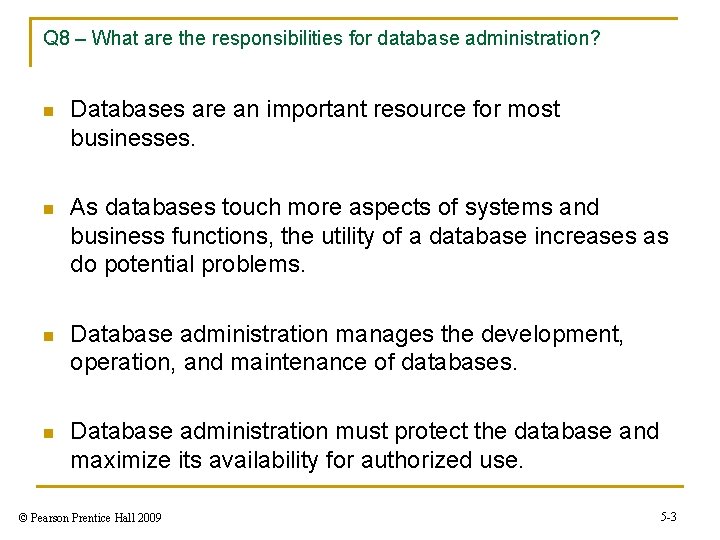 Q8 – What are the responsibilities for database administration?

- Databases are an important resource for most businesses.

- As databases touch more aspects of systems and business functions, the utility of a database increases as do potential problems.

- Database administration manages the development, operation, and maintenance of databases.

- Database administration must protect the database and maximize its availability for authorized use.

© Pearson Prentice Hall 2009

5-3